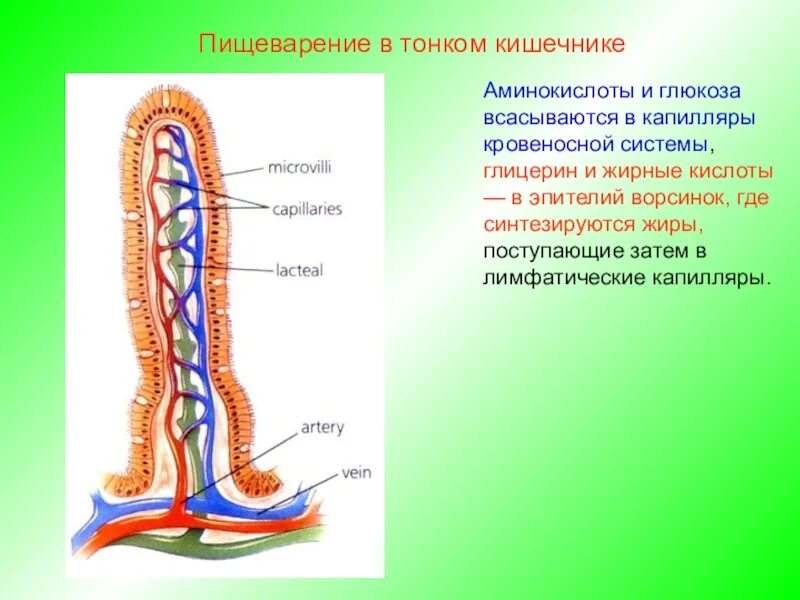 Пищеварение в тонком кишечнике

microvilli
capillaries
lacteal
artery
vein

Аминокислоты и глюкоза всасываются в капилляры кровеносной системы, глицерин и жирные кислоты — в эпителий ворсинок, где синтезируются жиры, поступающие затем в лимфатические капилляры.